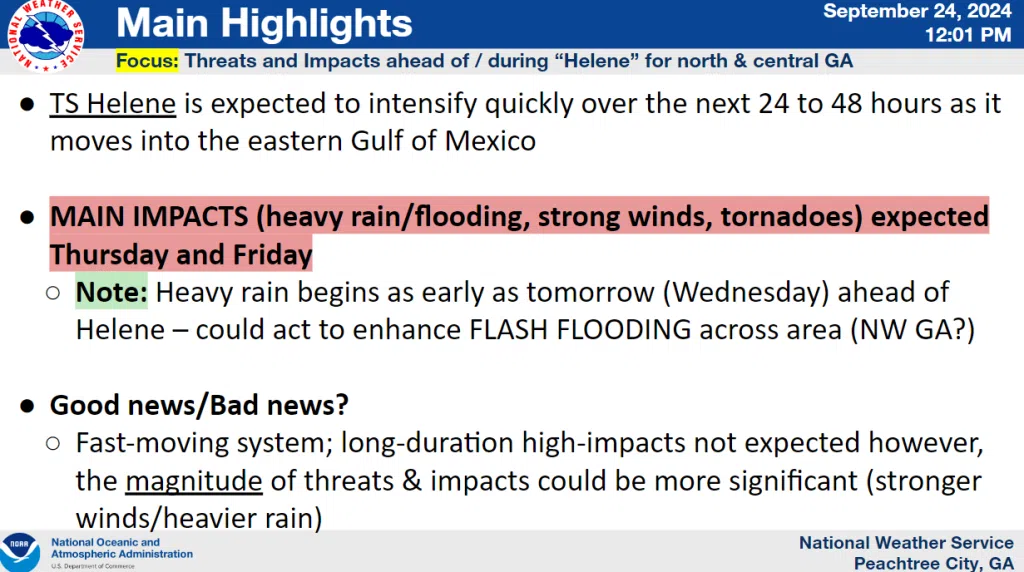 NATIONAL WEATHER SERVICE

Main Highlights

September 24, 2024
12:01 PM

Focus: Threats and Impacts ahead of / during "Helene" for north & central GA

● TS Helene is expected to intensify quickly over the next 24 to 48 hours as it moves into the eastern Gulf of Mexico

● MAIN IMPACTS (heavy rain/flooding, strong winds, tornadoes) expected Thursday and Friday

○ Note: Heavy rain begins as early as tomorrow (Wednesday) ahead of Helene – could act to enhance FLASH FLOODING across area (NW GA?)

● Good news/Bad news?

○ Fast-moving system; long-duration high-impacts not expected however, the magnitude of threats & impacts could be more significant (stronger winds/heavier rain)

NOAA
National Oceanic and Atmospheric Administration
U.S. Department of Commerce

National Weather Service
Peachtree City, GA